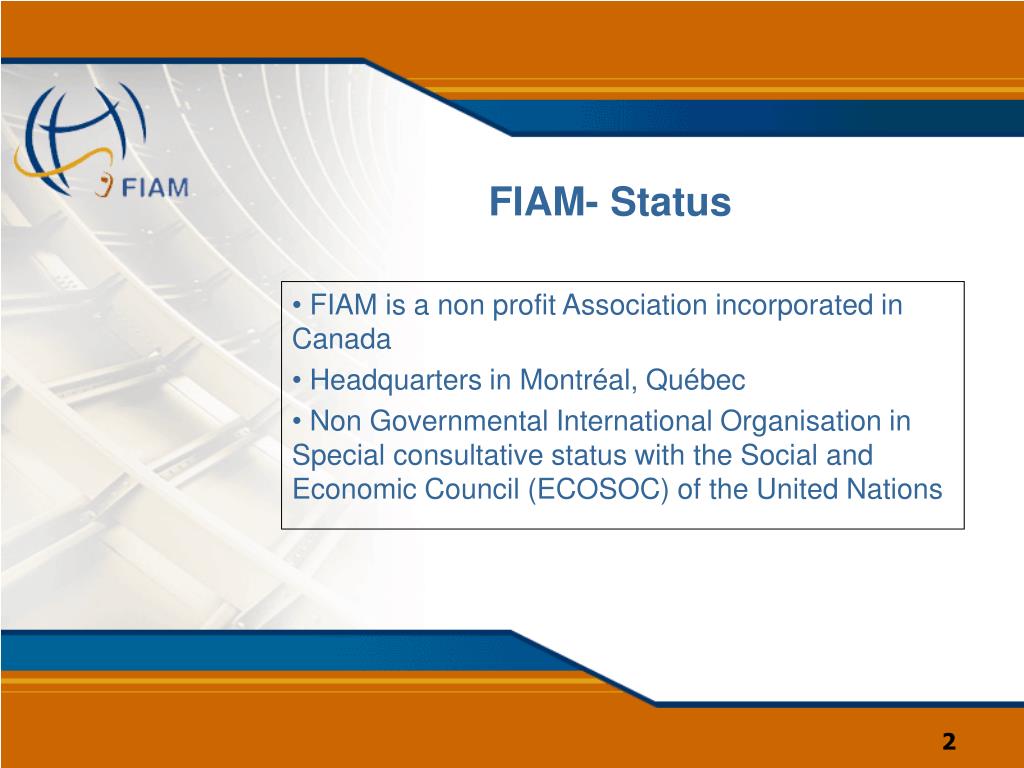 FIAM

FIAM- Status

• FIAM is a non profit Association incorporated in Canada

• Headquarters in Montréal, Québec

• Non Governmental International Organisation in Special consultative status with the Social and Economic Council (ECOSOC) of the United Nations

2